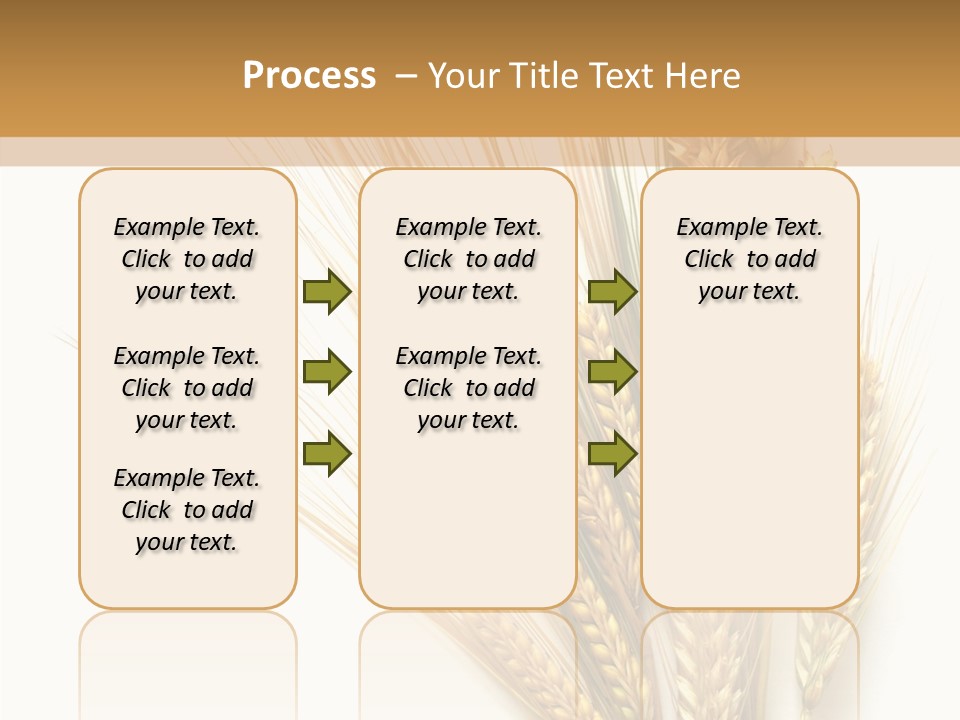 Process – Your Title Text Here

Example Text. Click to add your text.

Example Text. Click to add your text.

Example Text. Click to add your text.

Example Text. Click to add your text.

Example Text. Click to add your text.

Example Text. Click to add your text.